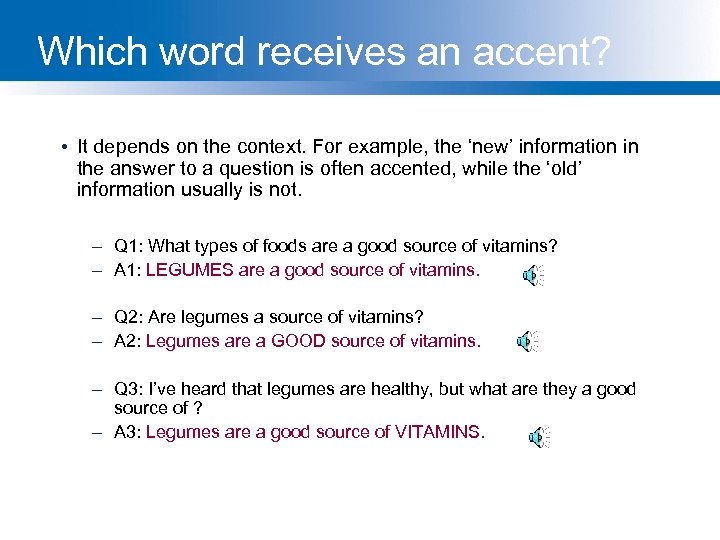 Which word receives an accent?

• It depends on the context. For example, the ‘new’ information in the answer to a question is often accented, while the ‘old’ information usually is not.

– Q1: What types of foods are a good source of vitamins?
– A1: LEGUMES are a good source of vitamins.

– Q2: Are legumes a source of vitamins?
– A2: Legumes are a GOOD source of vitamins.

– Q3: I’ve heard that legumes are healthy, but what are they a good source of ?
– A3: Legumes are a good source of VITAMINS.